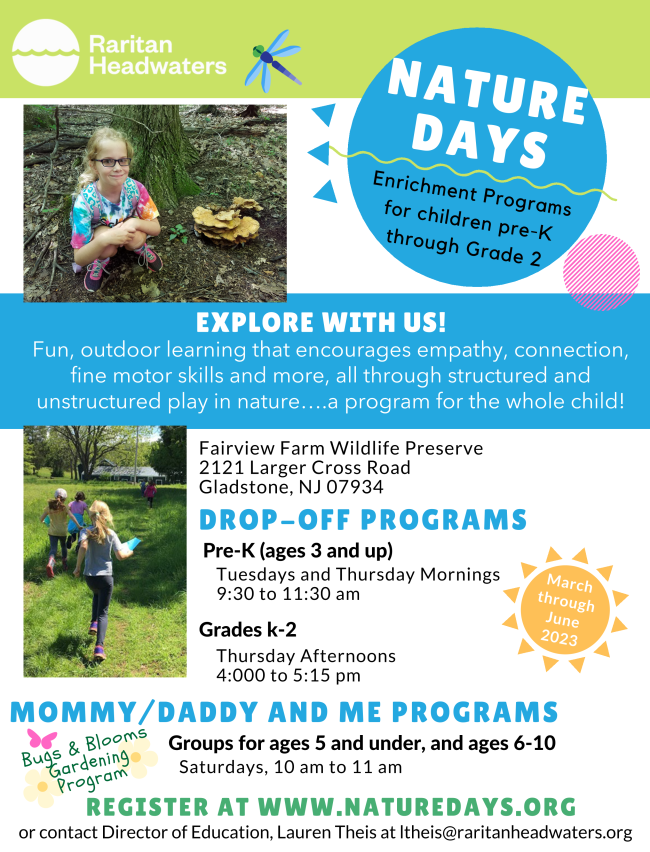 Raritan Headwaters

NATURE DAYS

Enrichment Programs for children pre-K through Grade 2

EXPLORE WITH US!
Fun, outdoor learning that encourages empathy, connection, fine motor skills and more, all through structured and unstructured play in nature….a program for the whole child!

Fairview Farm Wildlife Preserve
2121 Larger Cross Road
Gladstone, NJ 07934

DROP-OFF PROGRAMS

Pre-K (ages 3 and up)
Tuesdays and Thursday Mornings
9:30 to 11:30 am

Grades k-2
Thursday Afternoons
4:000 to 5:15 pm

March through June 2023

MOMMY/DADDY AND ME PROGRAMS

Bugs & Blooms Gardening Program

Groups for ages 5 and under, and ages 6-10
Saturdays, 10 am to 11 am

REGISTER AT WWW.NATUREDAYS.ORG
or contact Director of Education, Lauren Theis at ltheis@raritanheadwaters.org